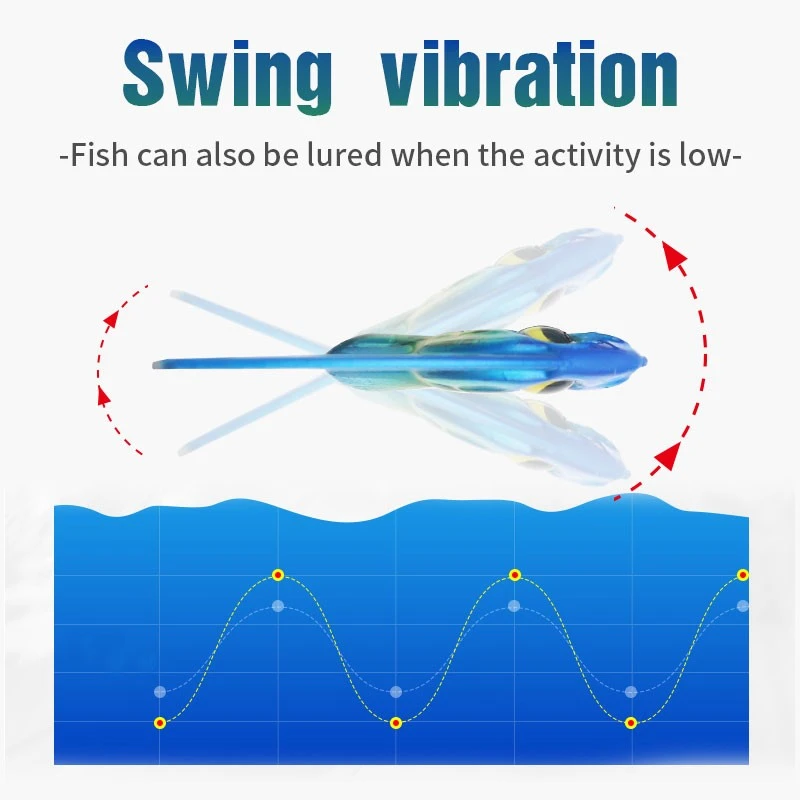 Swing vibration

-Fish can also be lured when the activity is low-